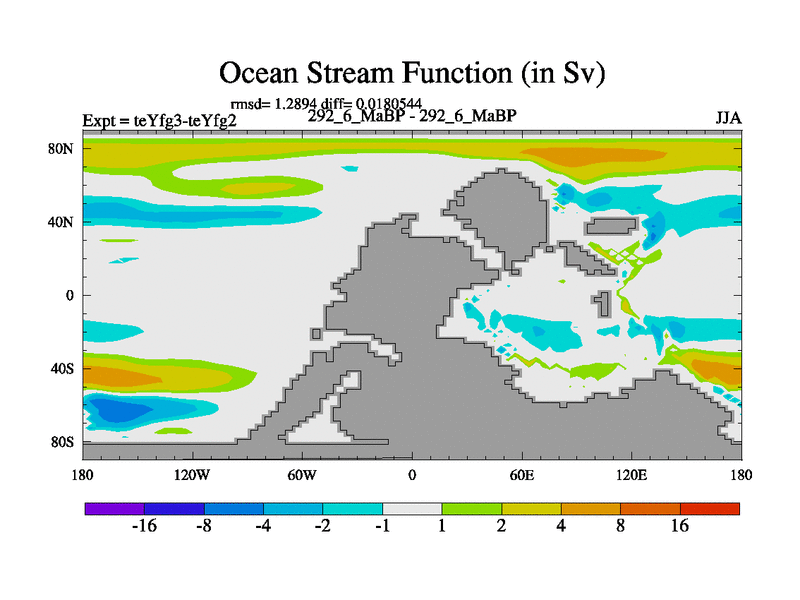 Ocean Stream Function (in Sv)

rmsd= 1.2894 diff= 0.0180544

Expt = teYfg3-teYfg2

292_6_MaBP - 292_6_MaBP

JJA

80N
40N
0
40S
80S

180
120W
60W
0
60E
120E
180

-16
-8
-4
-2
-1
1
2
4
8
16